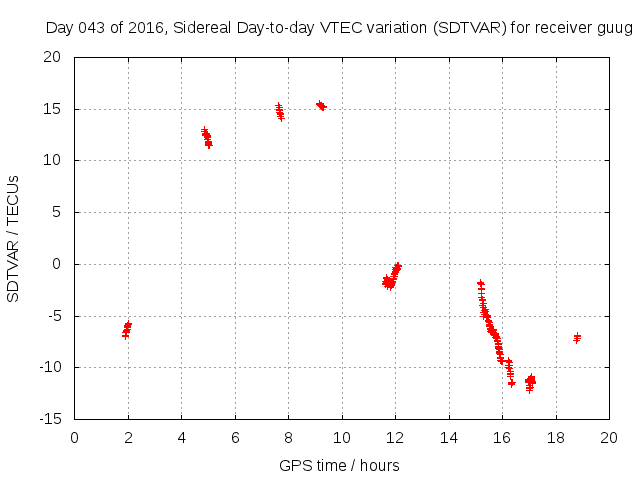 Day 043 of 2016, Sidereal Day-to-day VTEC variation (SDTVAR) for receiver guug

SDTVAR / TECUs

20
15
10
5
0
-5
-10
-15

0 2 4 6 8 10 12 14 16 18 20

GPS time / hours